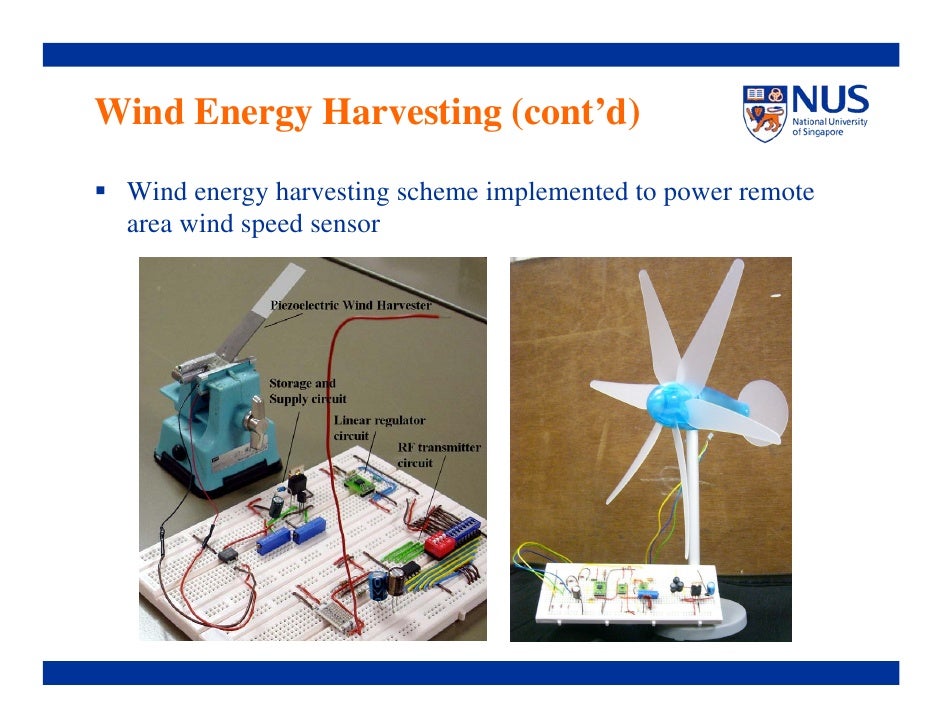 Wind Energy Harvesting (cont'd)

NUS
National University of Singapore

▪ Wind energy harvesting scheme implemented to power remote area wind speed sensor

Piezoelectric Wind Harvester

Storage and Supply circuit

Linear regulator circuit

RF transmitter circuit